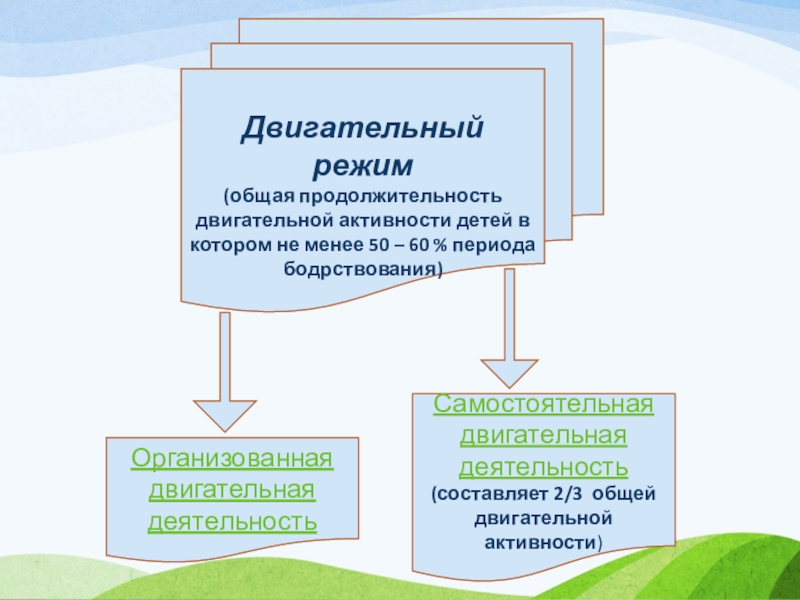 Двигательный режим
(общая продолжительность двигательной активности детей в котором не менее 50 – 60 % периода бодрствования)

Организованная двигательная деятельность

Самостоятельная двигательная деятельность
(составляет 2/3 общей двигательной активности)